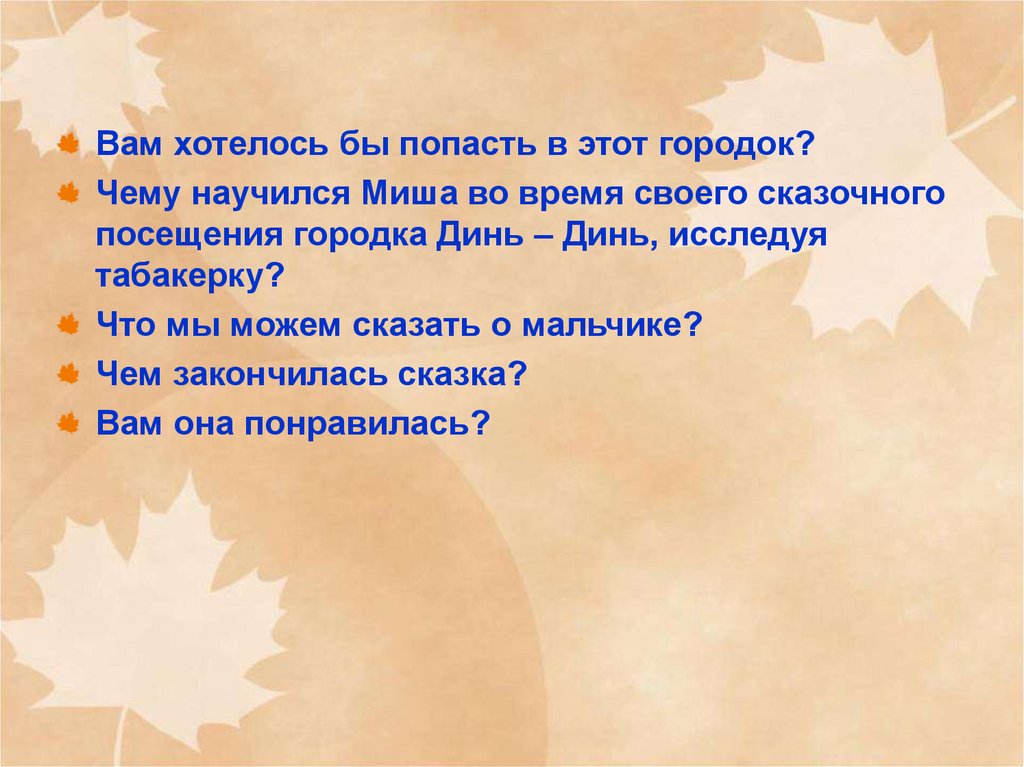 Вам хотелось бы попасть в этот городок?

Чему научился Миша во время своего сказочного посещения городка Динь – Динь, исследуя табакерку?

Что мы можем сказать о мальчике?

Чем закончилась сказка?

Вам она понравилась?